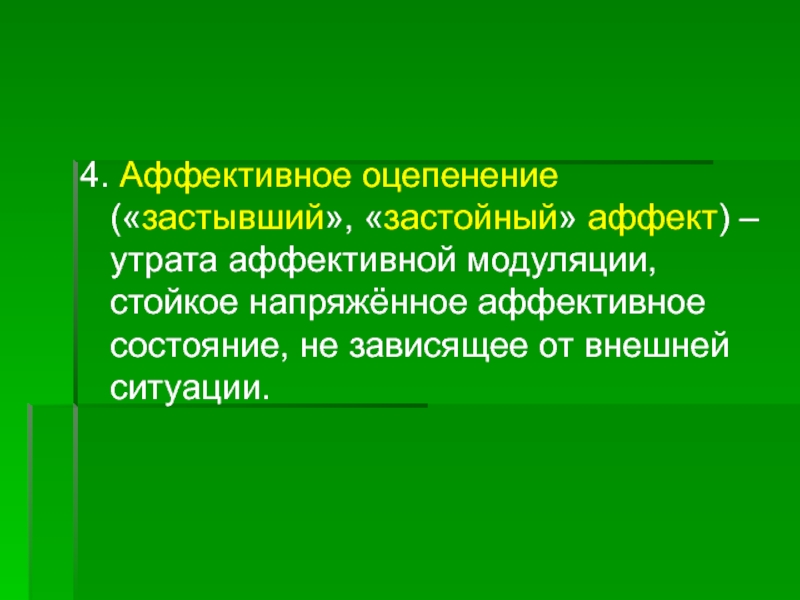 4. Аффективное оцепенение («застывший», «застойный» аффект) – утрата аффективной модуляции, стойкое напряжённое аффективное состояние, не зависящее от внешней ситуации.